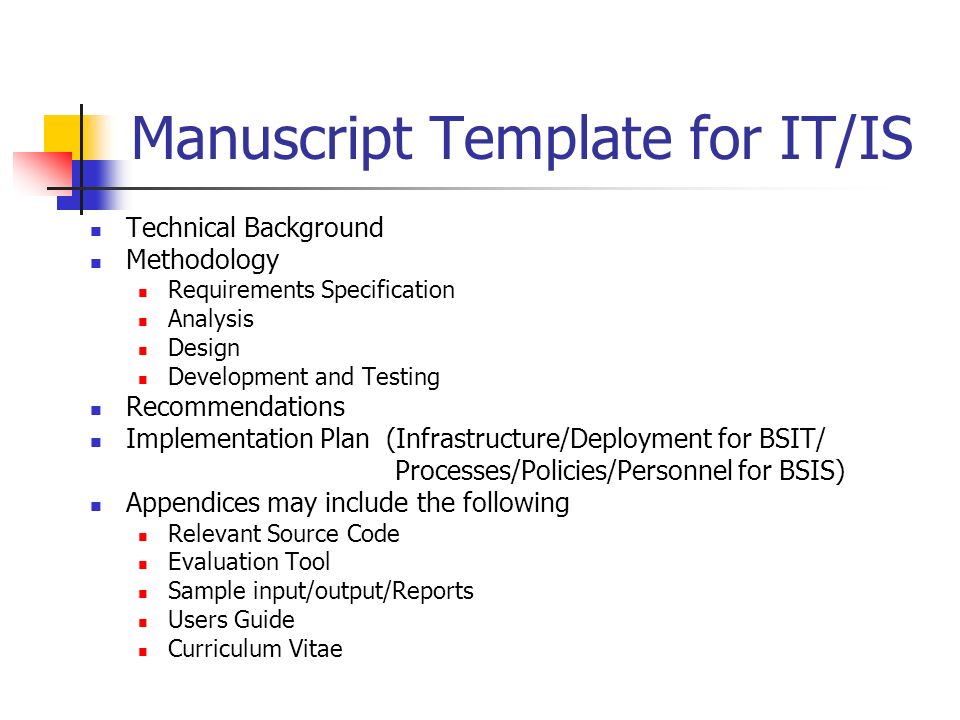 Manuscript Template for IT/IS

- Technical Background
- Methodology
  - Requirements Specification
  - Analysis
  - Design
  - Development and Testing
- Recommendations
- Implementation Plan (Infrastructure/Deployment for BSIT/ Processes/Policies/Personnel for BSIS)
- Appendices may include the following
  - Relevant Source Code
  - Evaluation Tool
  - Sample input/output/Reports
  - Users Guide
  - Curriculum Vitae